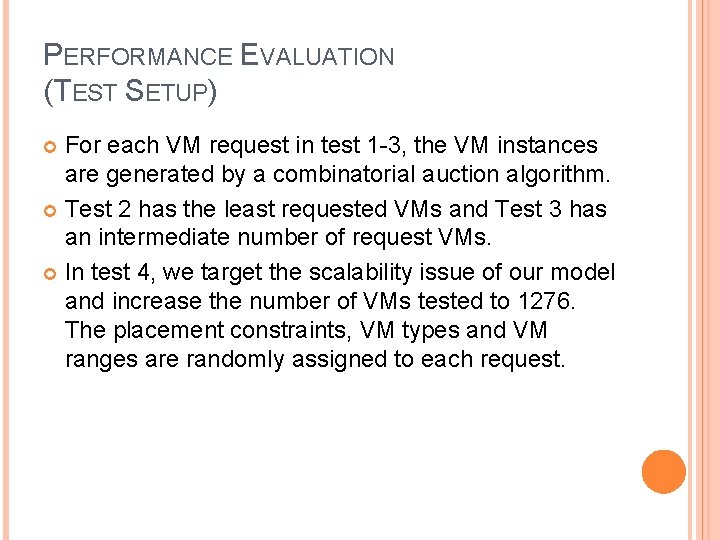 PERFORMANCE EVALUATION
(TEST SETUP)

For each VM request in test 1-3, the VM instances are generated by a combinatorial auction algorithm.

Test 2 has the least requested VMs and Test 3 has an intermediate number of request VMs.

In test 4, we target the scalability issue of our model and increase the number of VMs tested to 1276. The placement constraints, VM types and VM ranges are randomly assigned to each request.